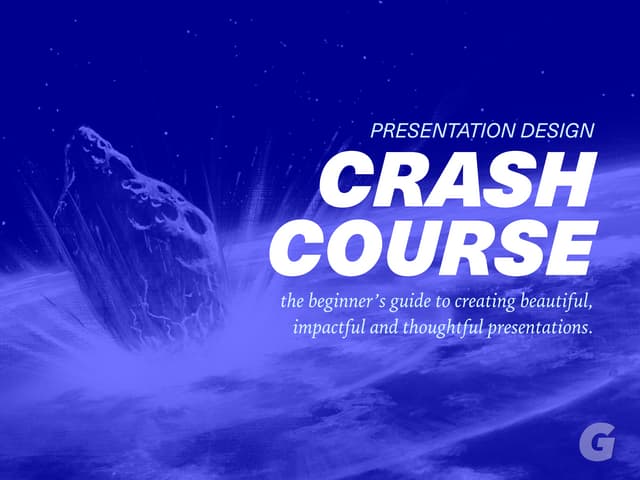 PRESENTATION DESIGN
CRASH COURSE

the beginner's guide to creating beautiful, impactful and thoughtful presentations.

G